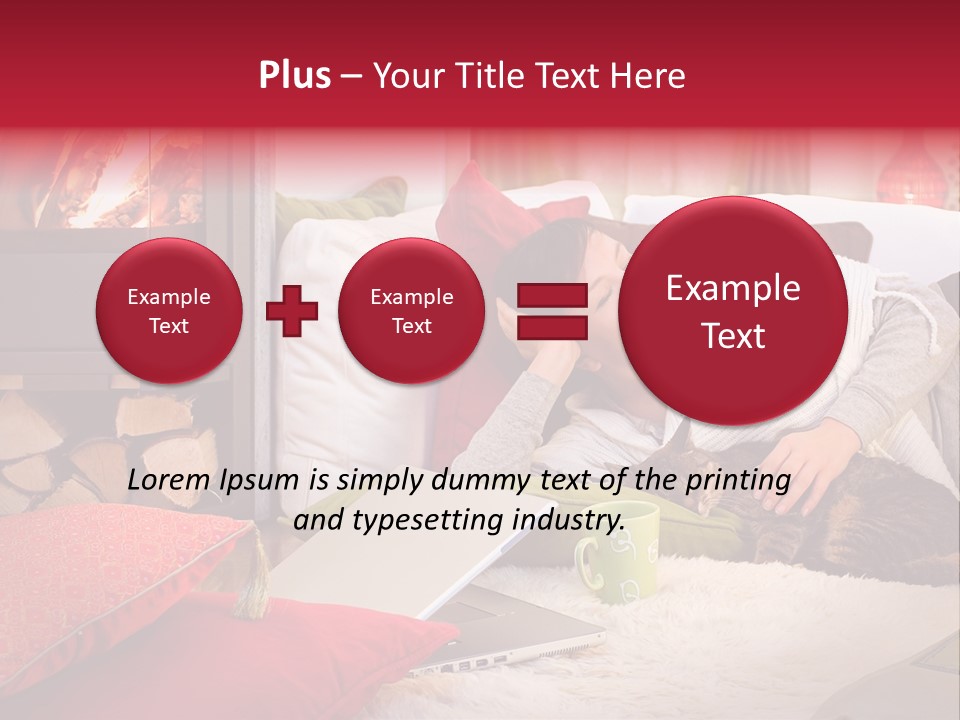 Plus – Your Title Text Here

Example Text

Example Text

Example Text

Lorem Ipsum is simply dummy text of the printing and typesetting industry.